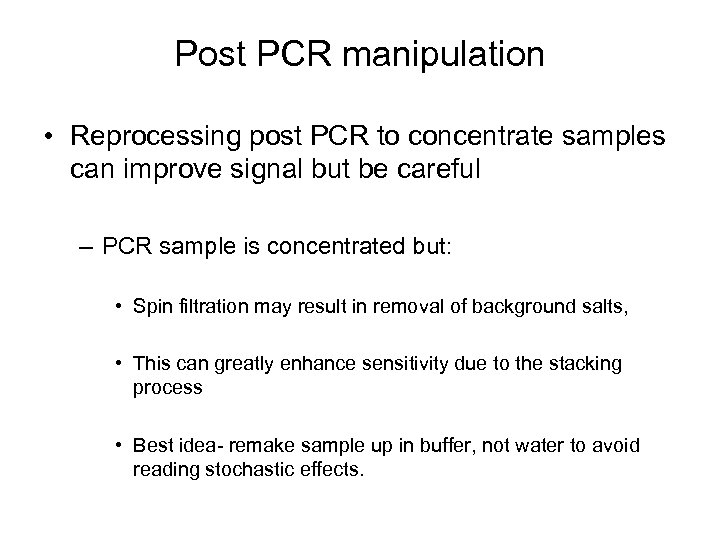 Post PCR manipulation

• Reprocessing post PCR to concentrate samples can improve signal but be careful

– PCR sample is concentrated but:

• Spin filtration may result in removal of background salts,

• This can greatly enhance sensitivity due to the stacking process

• Best idea- remake sample up in buffer, not water to avoid reading stochastic effects.